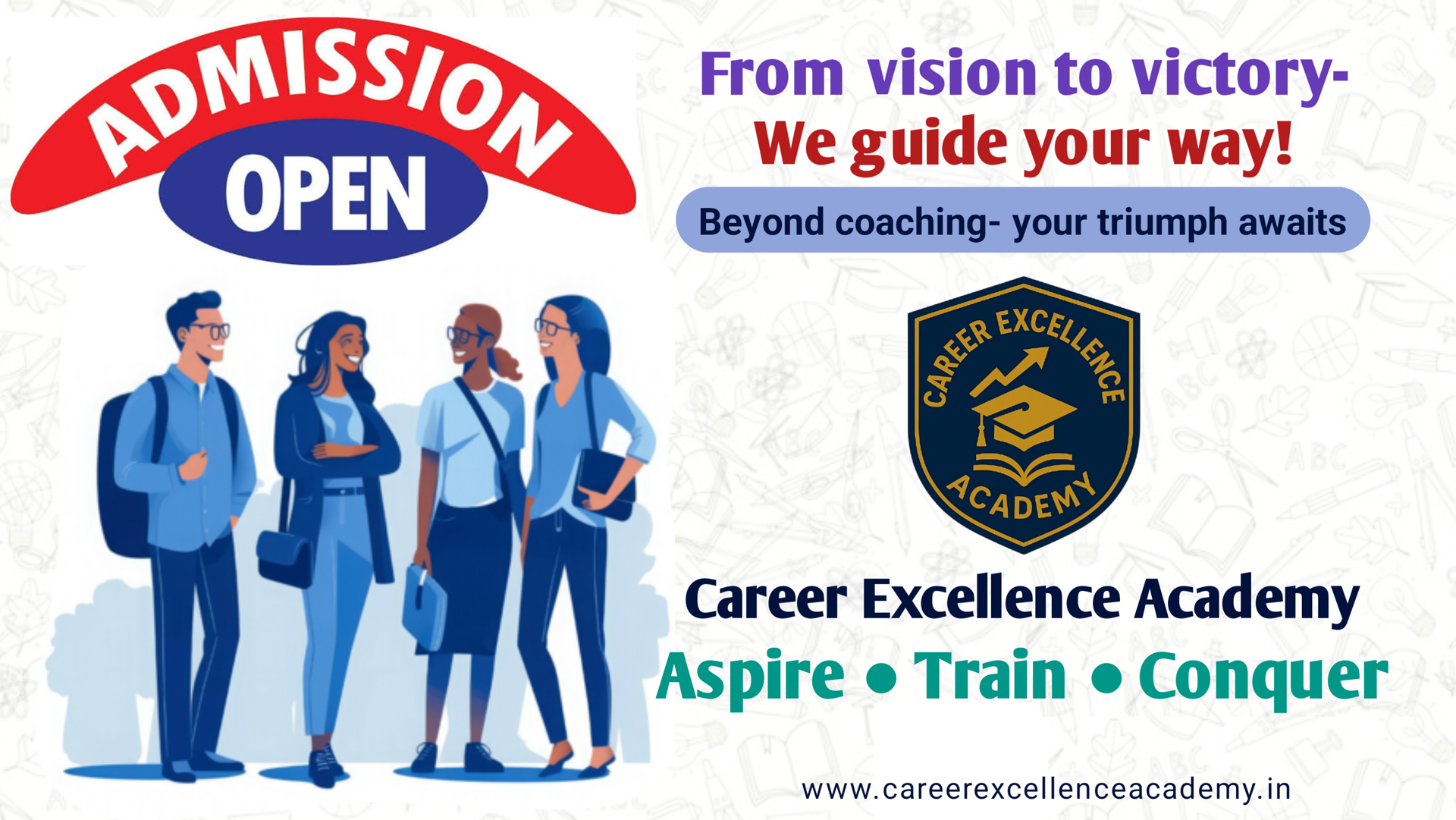 ADMISSION
OPEN

From vision to victory-
We guide your way!

Beyond coaching- your triumph awaits

CAREER EXCELLENCE
ACADEMY

Career Excellence Academy

Aspire • Train • Conquer

www.careerexcellenceacademy.in